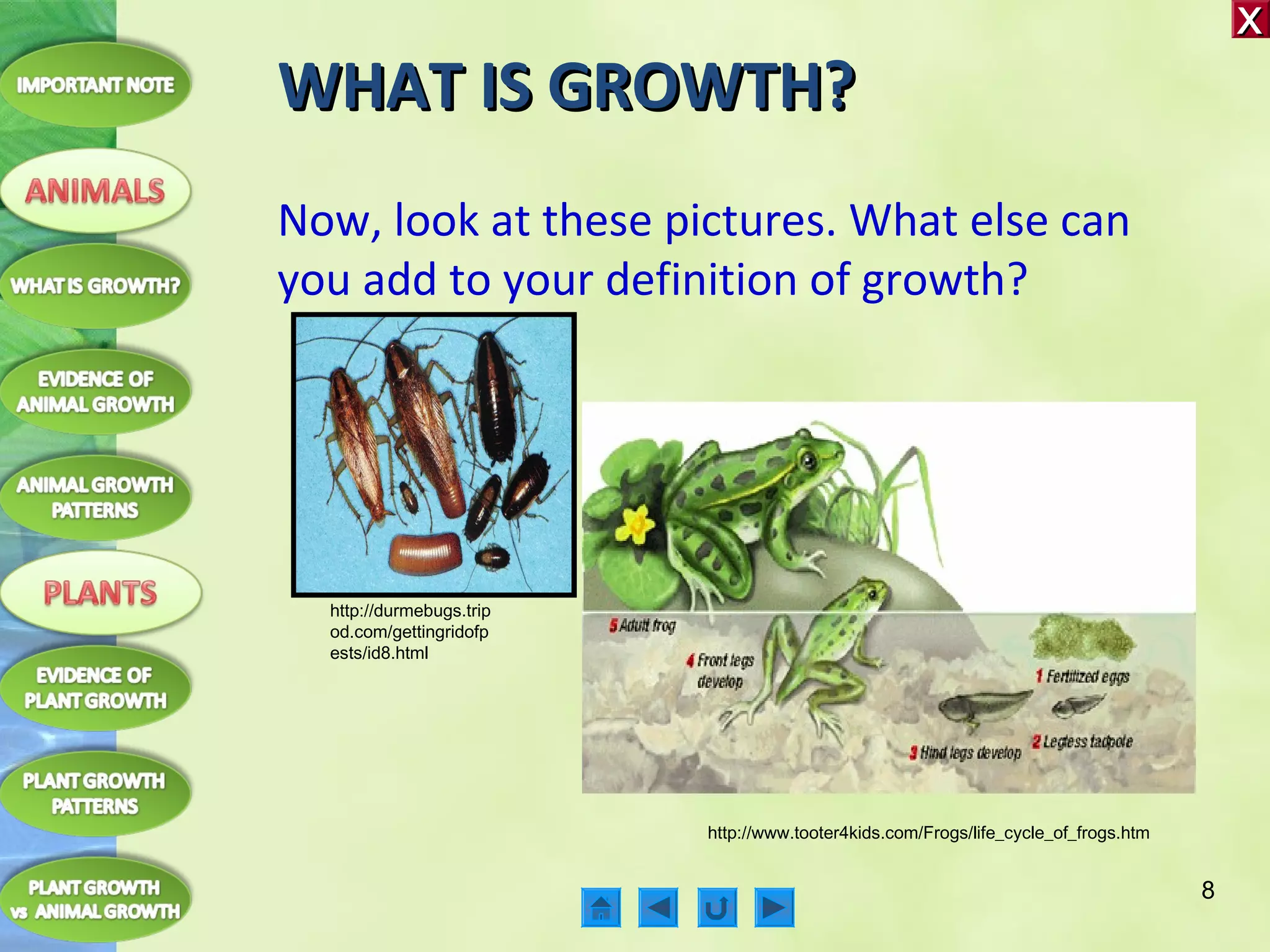 X

IMPORTANT NOTE

ANIMALS

WHAT IS GROWTH?

EVIDENCE OF ANIMAL GROWTH

ANIMAL GROWTH PATTERNS

PLANTS

EVIDENCE OF PLANT GROWTH

PLANT GROWTH PATTERNS

PLANT GROWTH vs ANIMAL GROWTH

WHAT IS GROWTH?

Now, look at these pictures. What else can you add to your definition of growth?

http://durmebugs.tripod.com/gettingridofpests/id8.html

5 Adult frog
4 Front legs develop
1 Fertilized eggs
3 Hind legs develop
2 Legless tadpole

http://www.tooter4kids.com/Frogs/life_cycle_of_frogs.htm

8